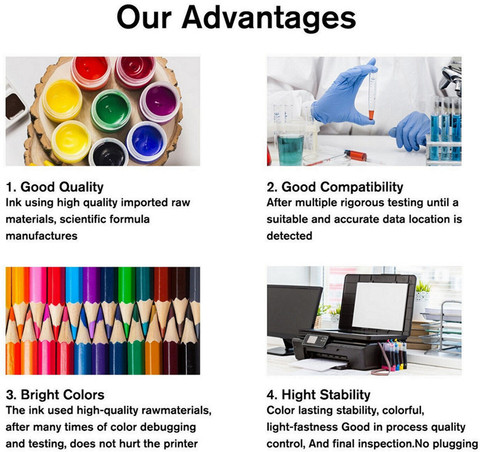 Our Advantages

1. Good Quality
Ink using high quality imported raw materials, scientific formula manufactures

2. Good Compatibility
After multiple rigorous testing until a suitable and accurate data location is detected

3. Bright Colors
The ink used high-quality rawmaterials, after many times of color debugging and testing, does not hurt the printer

4. Hight Stability
Color lasting stability, colorful, light-fastness Good in process quality control, And final inspection.No plugging